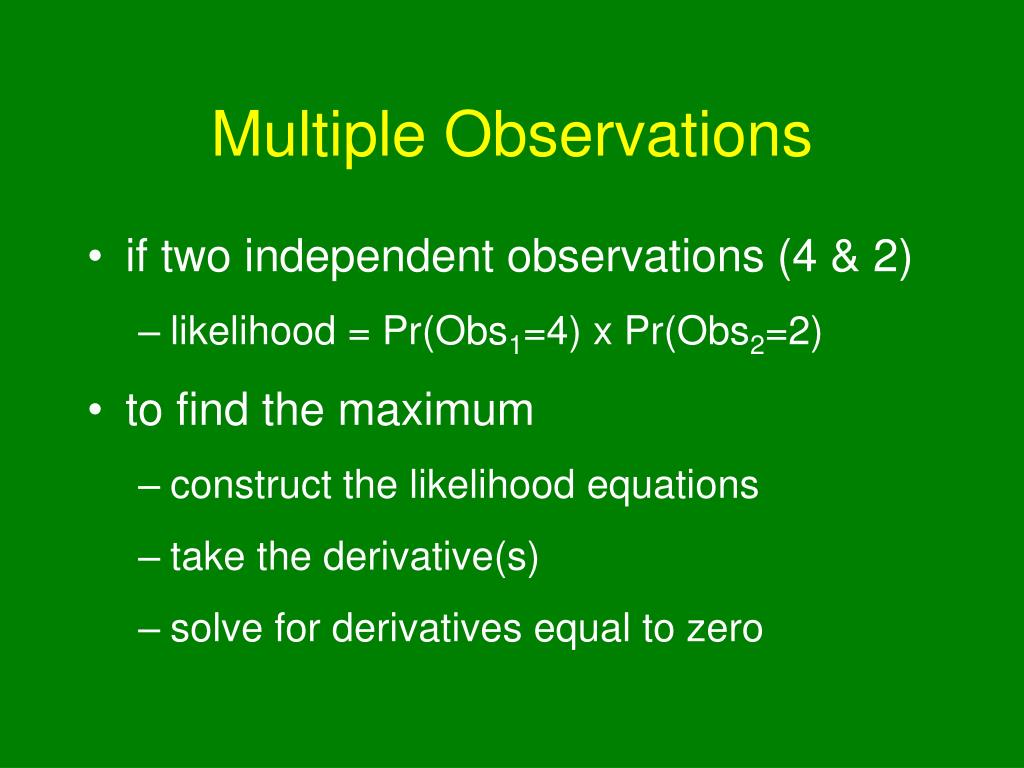 Multiple Observations

• if two independent observations (4 & 2)
– likelihood = Pr(Obs$_1$=4) x Pr(Obs$_2$=2)

• to find the maximum
– construct the likelihood equations
– take the derivative(s)
– solve for derivatives equal to zero